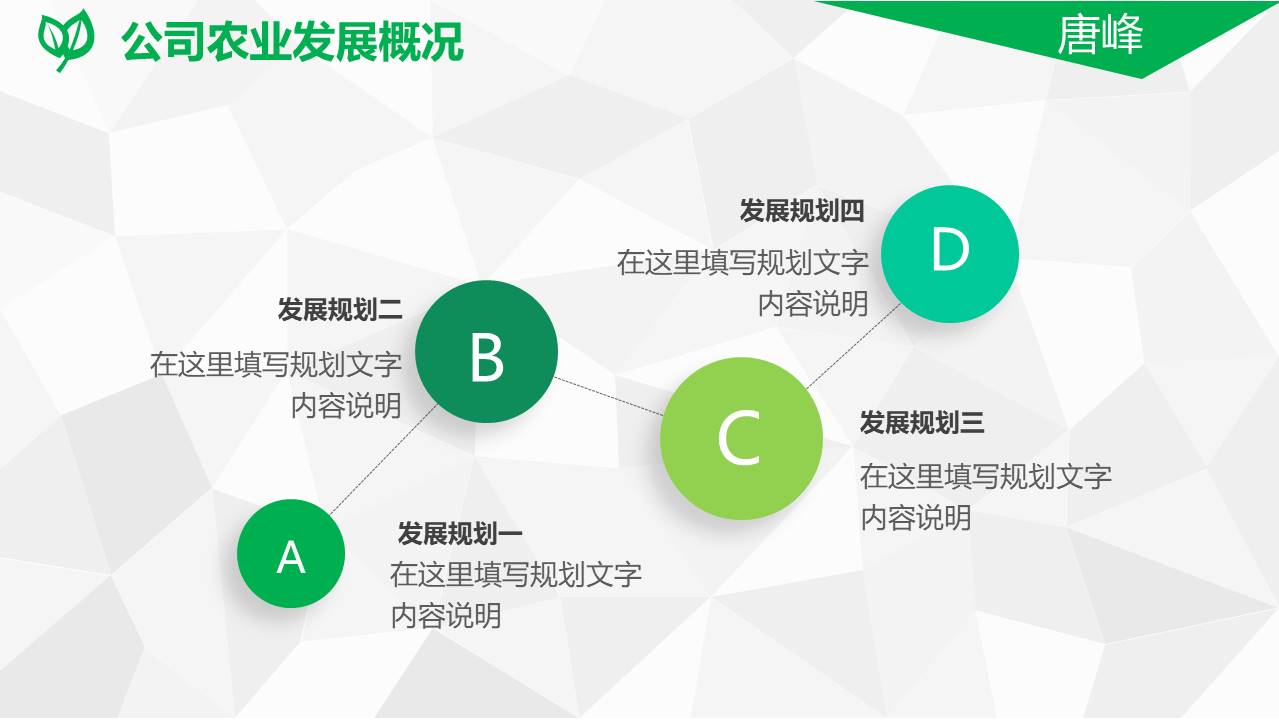 公司农业发展概况

唐峰

发展规划四
在这里填写规划文字内容说明

D

发展规划二
在这里填写规划文字内容说明

B

C

发展规划三
在这里填写规划文字内容说明

A

发展规划一
在这里填写规划文字内容说明